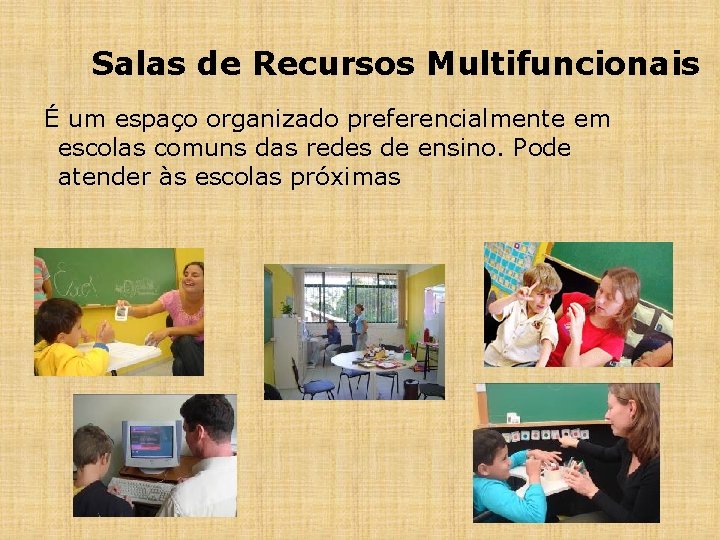 Salas de Recursos Multifuncionais

É um espaço organizado preferencialmente em escolas comuns das redes de ensino. Pode atender às escolas próximas